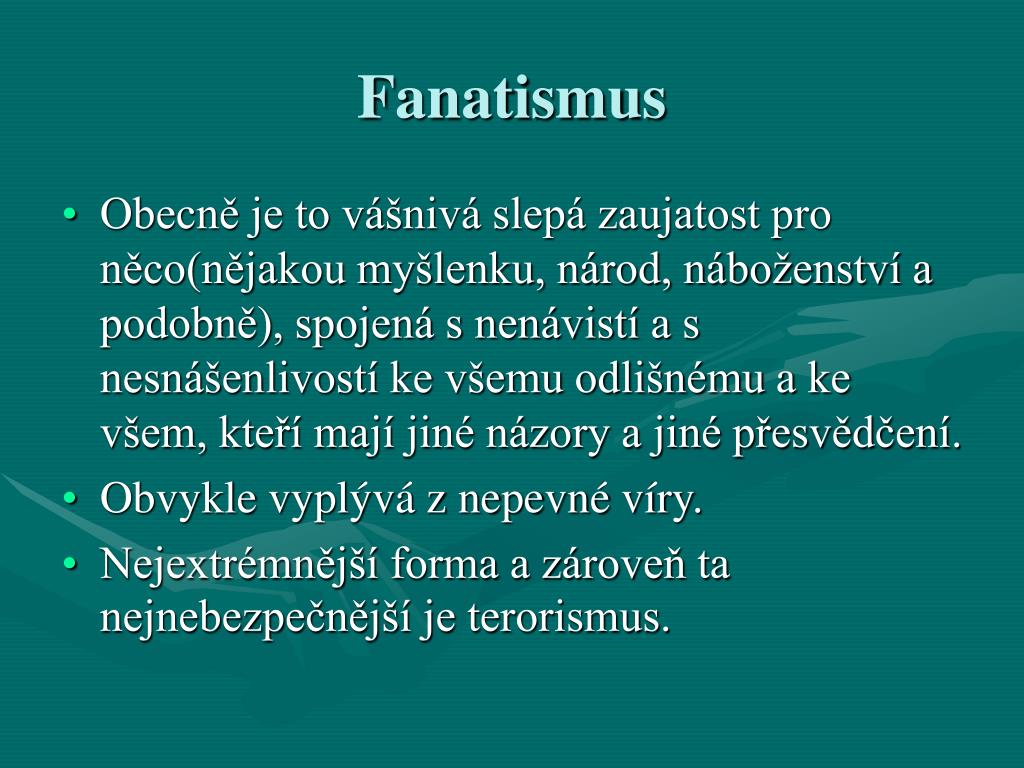 Fanatismus

• Obecně je to vášnivá slepá zaujatost pro něco(nějakou myšlenku, národ, náboženství a podobně), spojená s nenávistí a s nesnášenlivostí ke všemu odlišnému a ke všem, kteří mají jiné názory a jiné přesvědčení.
• Obvykle vyplývá z nepevné víry.
• Nejextrémnější forma a zároveň ta nejnebezpečnější je terorismus.